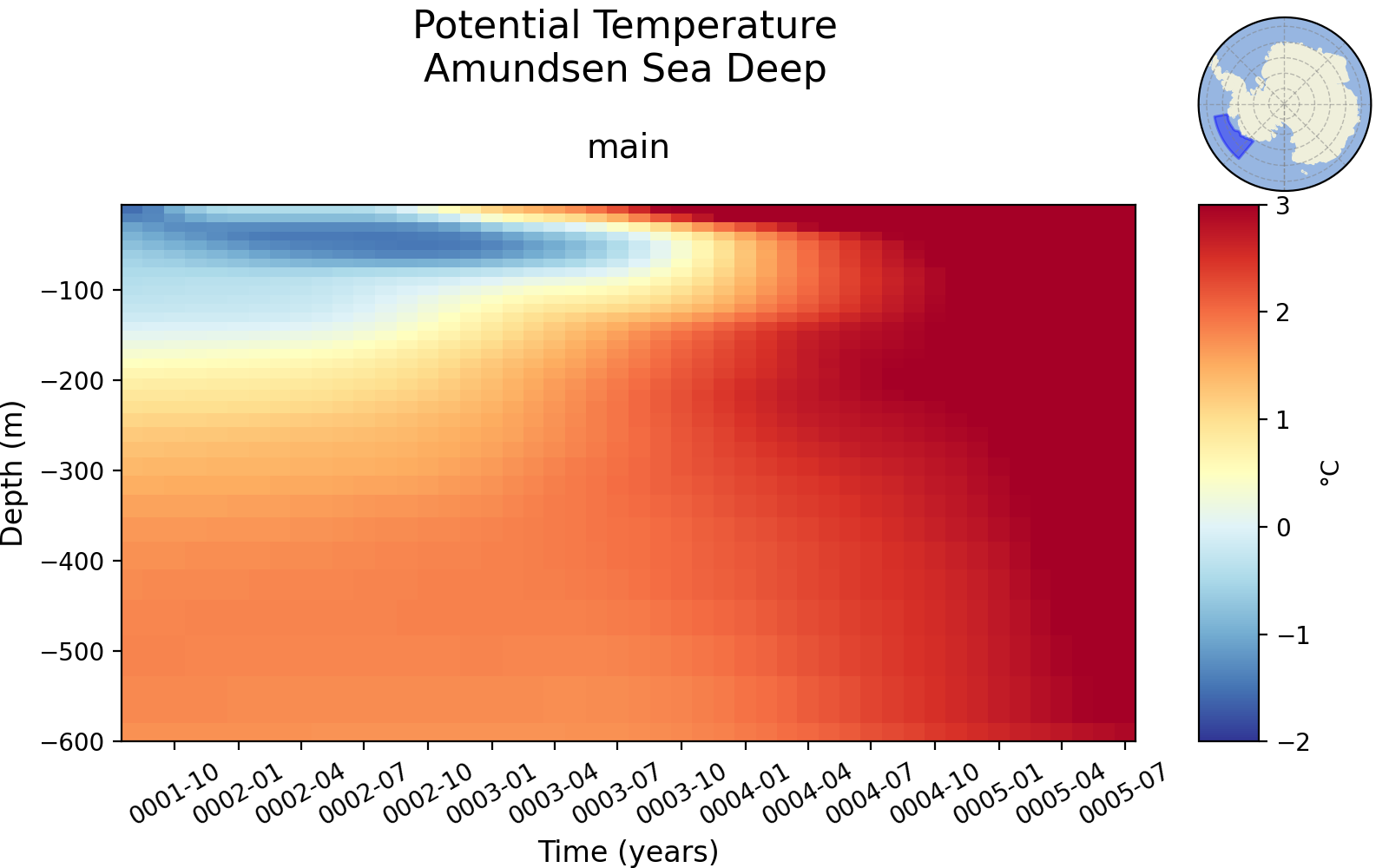 Potential Temperature
Amundsen Sea Deep

main

Depth (m)

−100
−200
−300
−400
−500
−600

0001-10
0002-01
0002-04
0002-07
0002-10
0003-01
0003-04
0003-07
0003-10
0004-01
0004-04
0004-07
0004-10
0005-01
0005-04
0005-07

Time (years)

3
2
1
0
−1
−2

°C